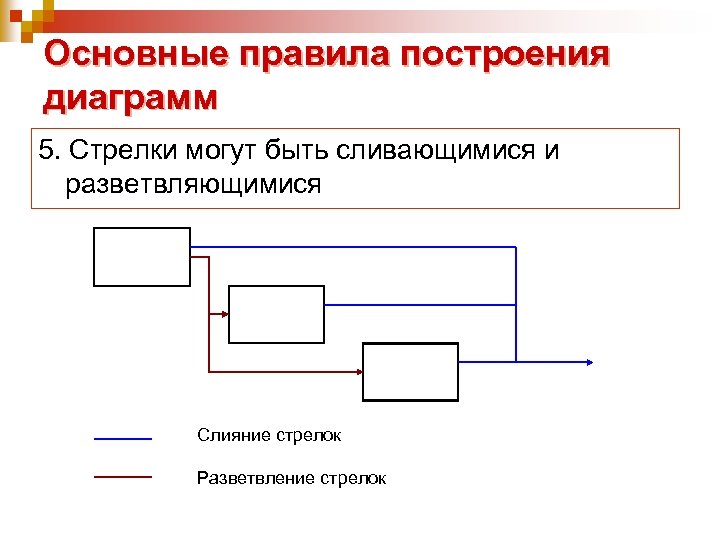 Основные правила построения диаграмм

5. Стрелки могут быть сливающимися и разветвляющимися

Слияние стрелок

Разветвление стрелок